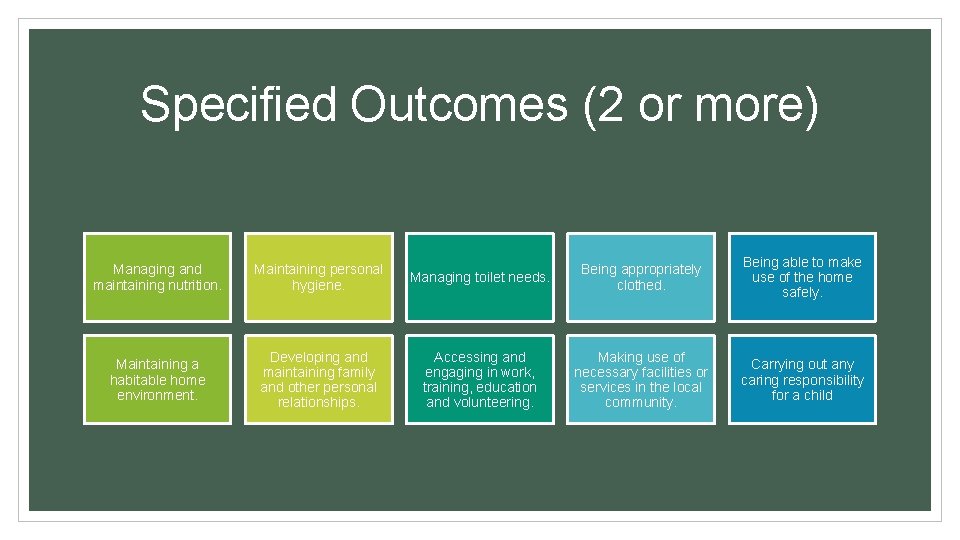 Specified Outcomes (2 or more)

Managing and maintaining nutrition.

Maintaining personal hygiene.

Managing toilet needs.

Being appropriately clothed.

Being able to make use of the home safely.

Maintaining a habitable home environment.

Developing and maintaining family and other personal relationships.

Accessing and engaging in work, training, education and volunteering.

Making use of necessary facilities or services in the local community.

Carrying out any caring responsibility for a child